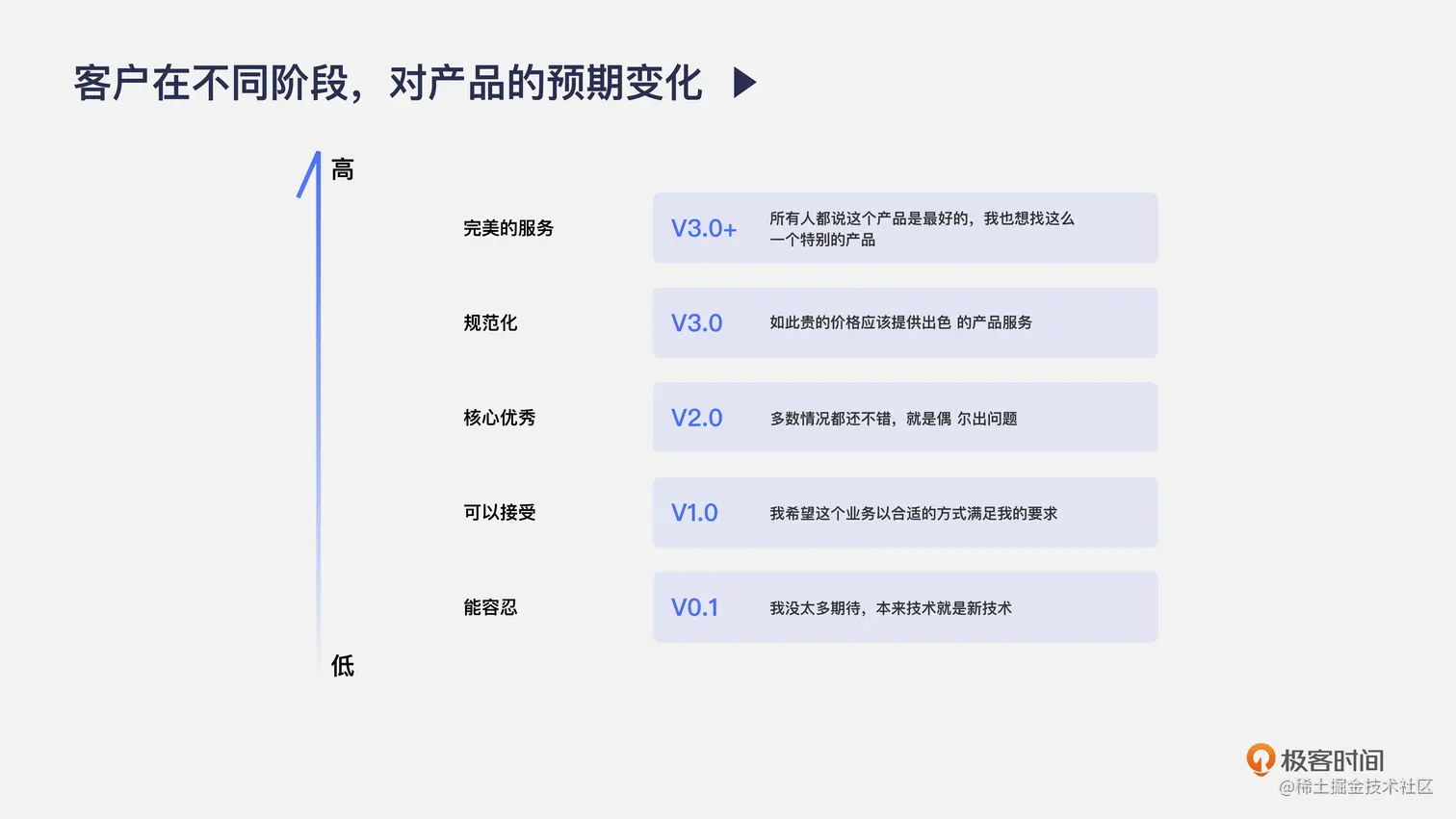 客户在不同阶段，对产品的预期变化

高

完美的服务

V3.0+

所有人都说这个产品是最好的，我也想找这么一个特别的产品

规范化

V3.0

如此贵的价格应该提供出色 的产品服务

核心优秀

V2.0

多数情况都还不错，就是偶 尔出问题

可以接受

V1.0

我希望这个业务以合适的方式满足我的要求

能容忍

V0.1

我没太多期待，本来技术就是新技术

低

极客时间

@稀土掘金技术社区